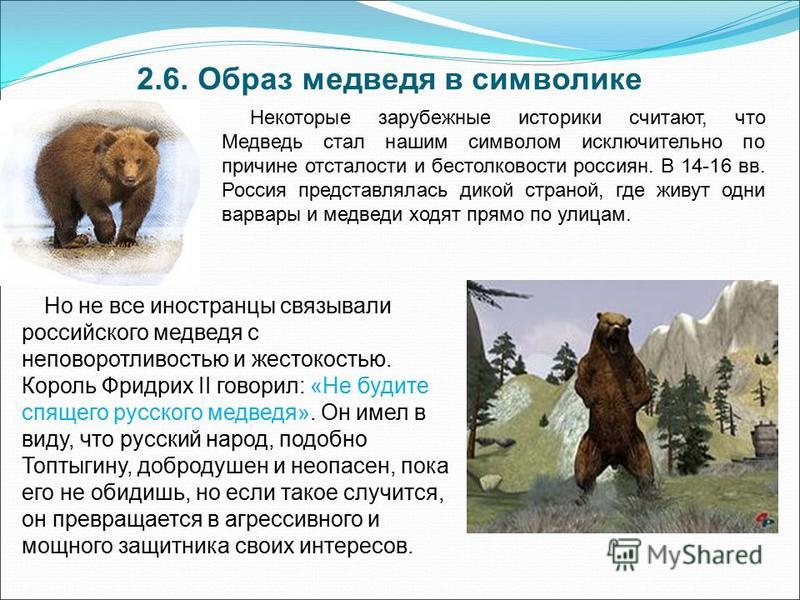 2.6. Образ медведя в символике

Некоторые зарубежные историки считают, что Медведь стал нашим символом исключительно по причине отсталости и бестолковости россиян. В 14-16 вв. Россия представлялась дикой страной, где живут одни варвары и медведи ходят прямо по улицам.

Но не все иностранцы связывали российского медведя с неповоротливостью и жестокостью. Король Фридрих II говорил: «Не будите спящего русского медведя». Он имел в виду, что русский народ, подобно Топтыгину, добродушен и неопасен, пока его не обидишь, но если такое случится, он превращается в агрессивного и мощного защитника своих интересов.

MyShared